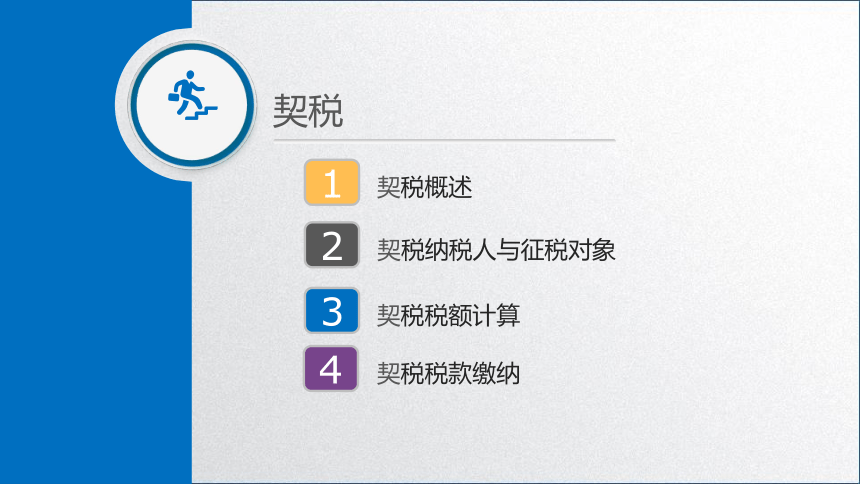 契税

1 契税概述

2 契税纳税人与征税对象

3 契税税额计算

4 契税税款缴纳